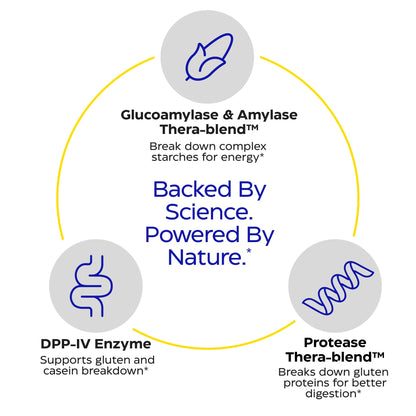 Glucoamylase & Amylase Thera-blend™

Break down complex starches for energy*

Backed By Science. Powered By Nature.*

DPP-IV Enzyme

Supports gluten and casein breakdown*

Protease Thera-blend™

Breaks down gluten proteins for better digestion*